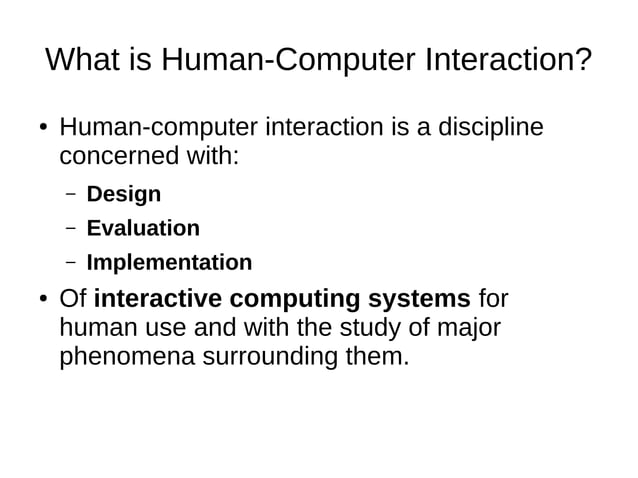 What is Human-Computer Interaction?

• Human-computer interaction is a discipline concerned with:

– Design

– Evaluation

– Implementation

• Of interactive computing systems for human use and with the study of major phenomena surrounding them.